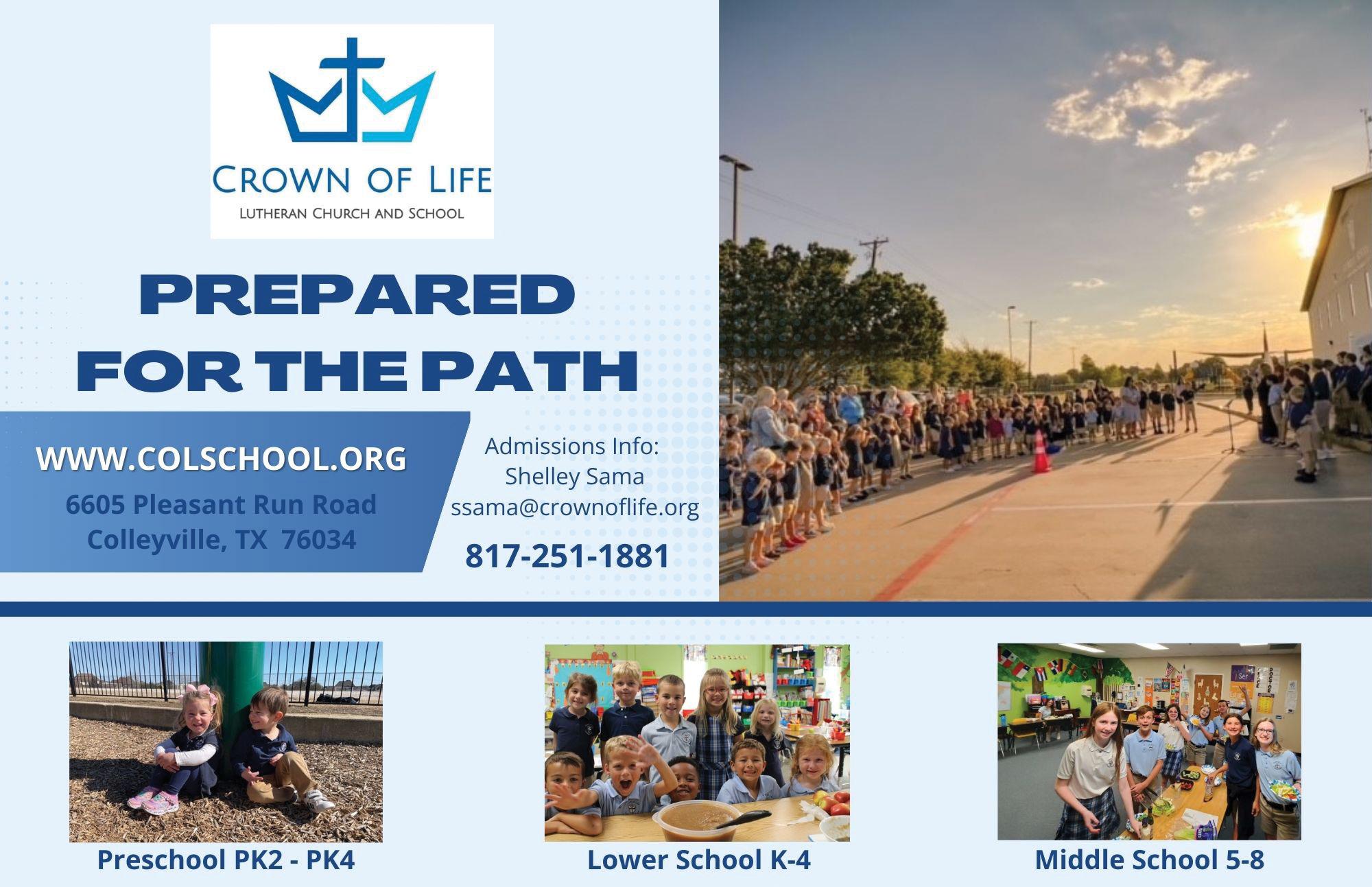 CROWN OF LIFE
LUTHERAN CHURCH AND SCHOOL

PREPARED FOR THE PATH

WWW.COLSCHOOL.ORG
6605 Pleasant Run Road
Colleyville, TX 76034

Admissions Info:
Shelley Sama
ssama@crownoflife.org
817-251-1881

Preschool PK2 - PK4

Lower School K-4

Middle School 5-8